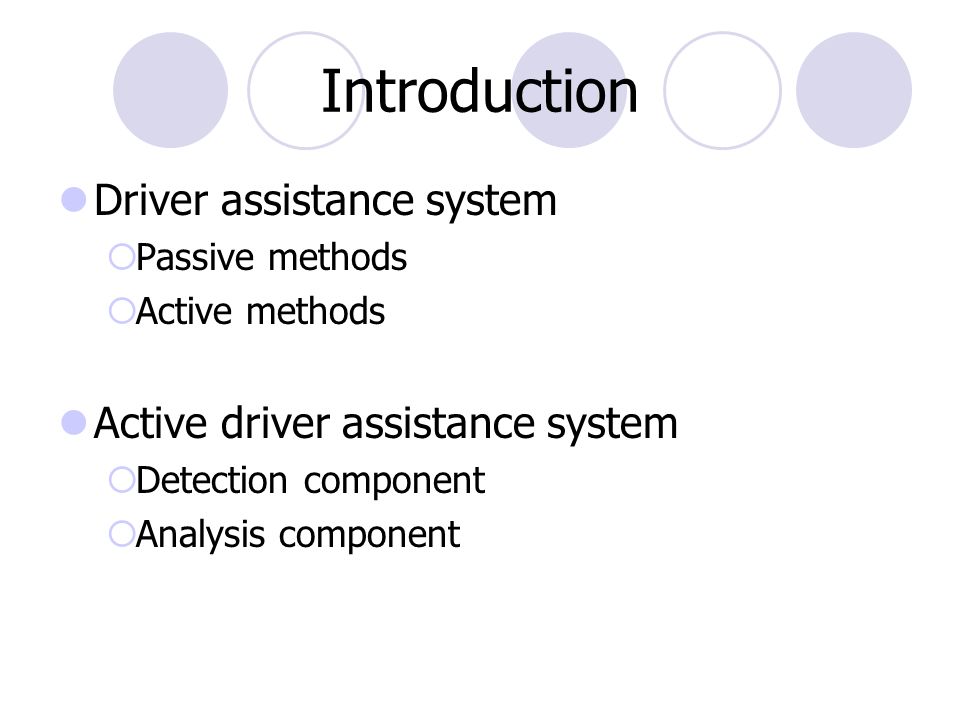 Introduction

Driver assistance system
Passive methods
Active methods

Active driver assistance system
Detection component
Analysis component